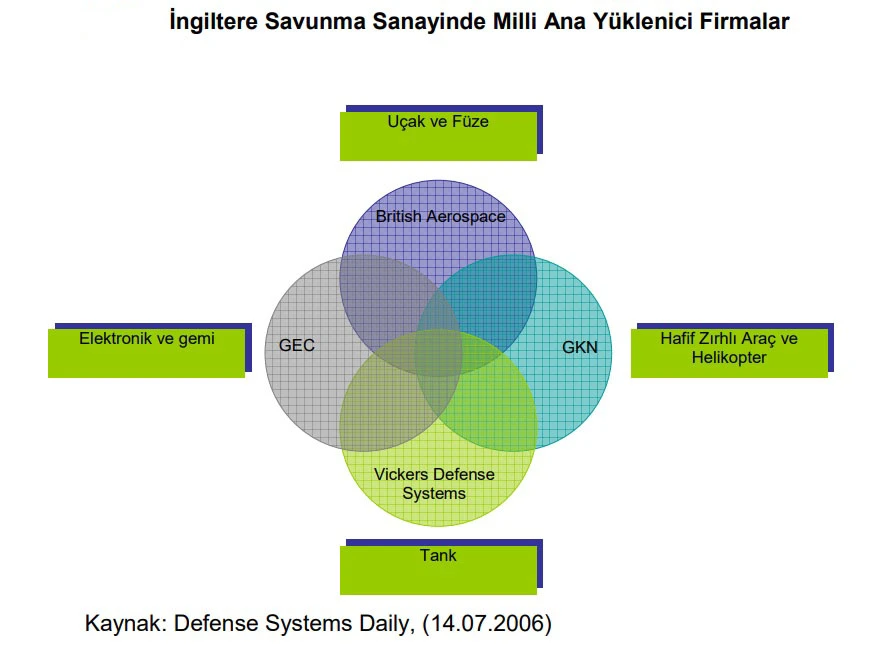 İngiltere Savunma Sanayinde Milli Ana Yüklenici Firmalar

Uçak ve Füze

British Aerospace

Elektronik ve gemi

GEC

GKN

Hafif Zırhlı Araç ve Helikopter

Vickers Defense Systems

Tank

Kaynak: Defense Systems Daily, (14.07.2006)